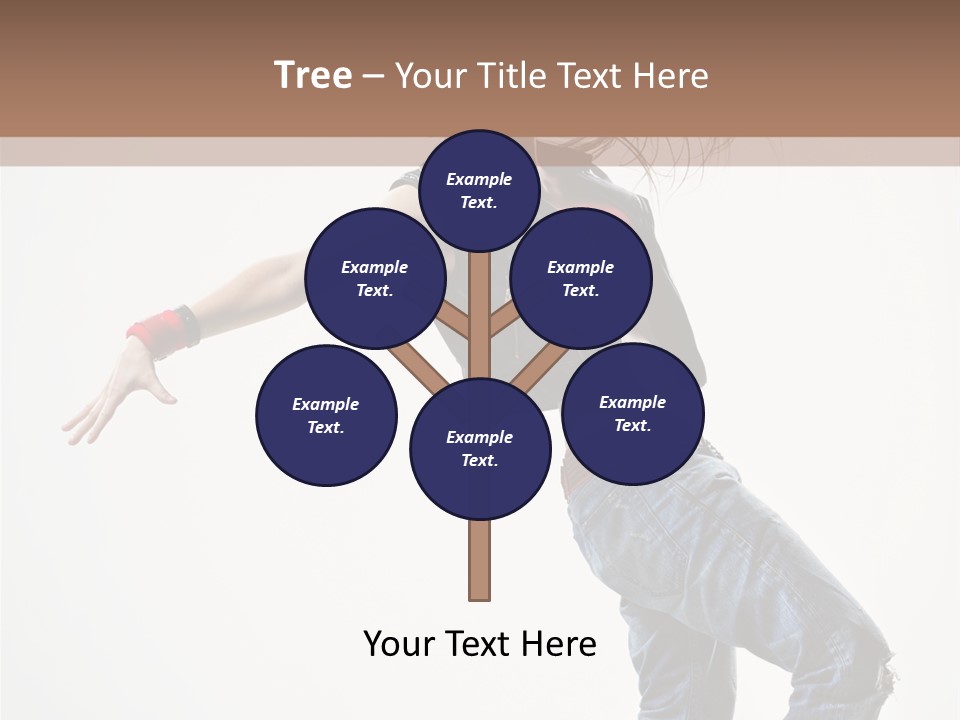 Tree – Your Title Text Here

Example Text.

Example Text.

Example Text.

Example Text.

Example Text.

Example Text.

Your Text Here